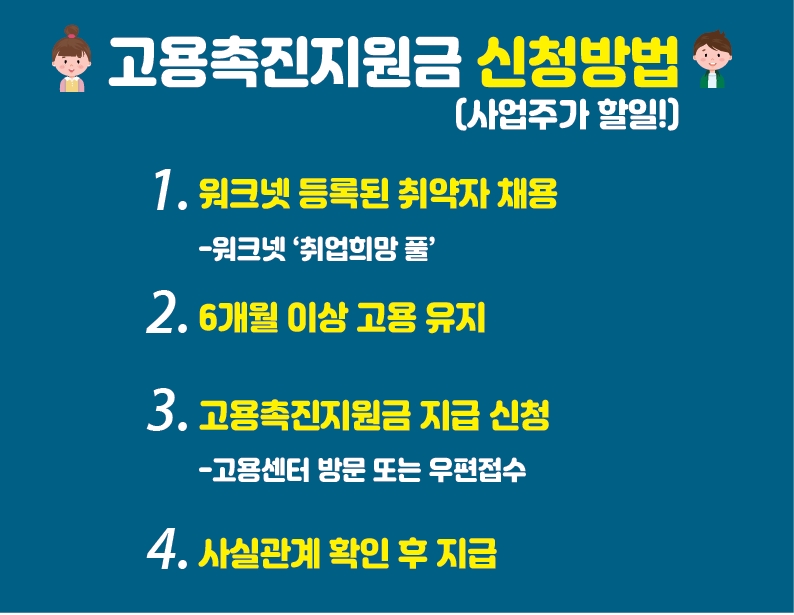 고용촉진지원금 신청방법
(사업주가 할일!)

1. 워크넷 등록된 취약자 채용
-워크넷 '취업희망 풀'

2. 6개월 이상 고용 유지

3. 고용촉진지원금 지급 신청
-고용센터 방문 또는 우편접수

4. 사실관계 확인 후 지급